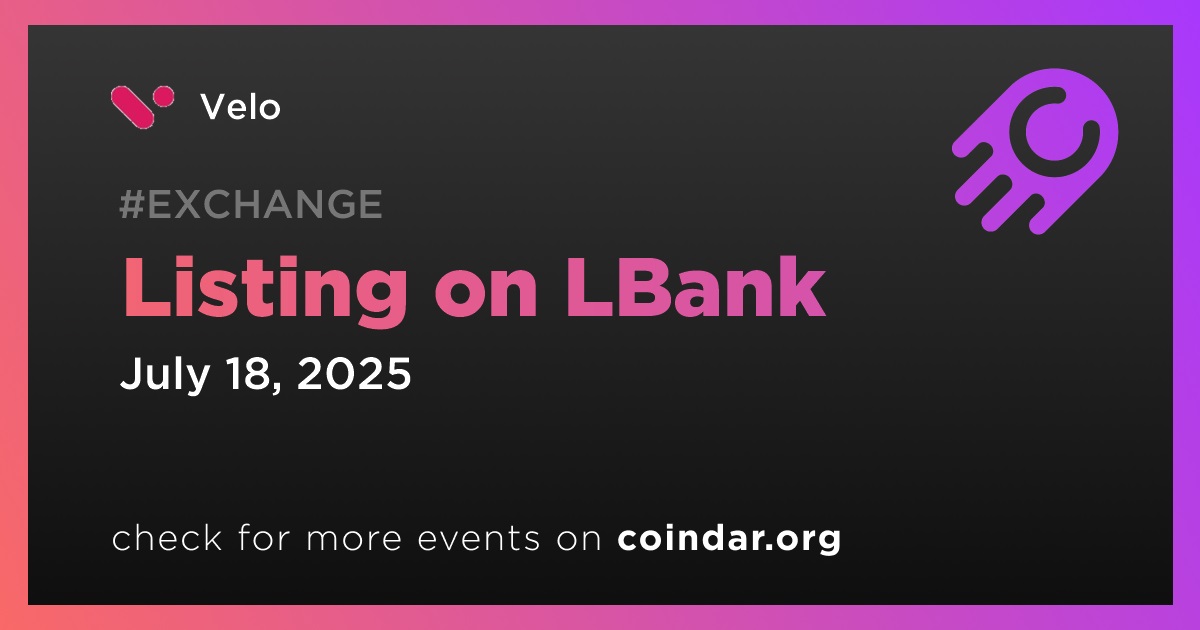 Velo

#EXCHANGE

Listing on LBank

July 18, 2025

check for more events on coindar.org